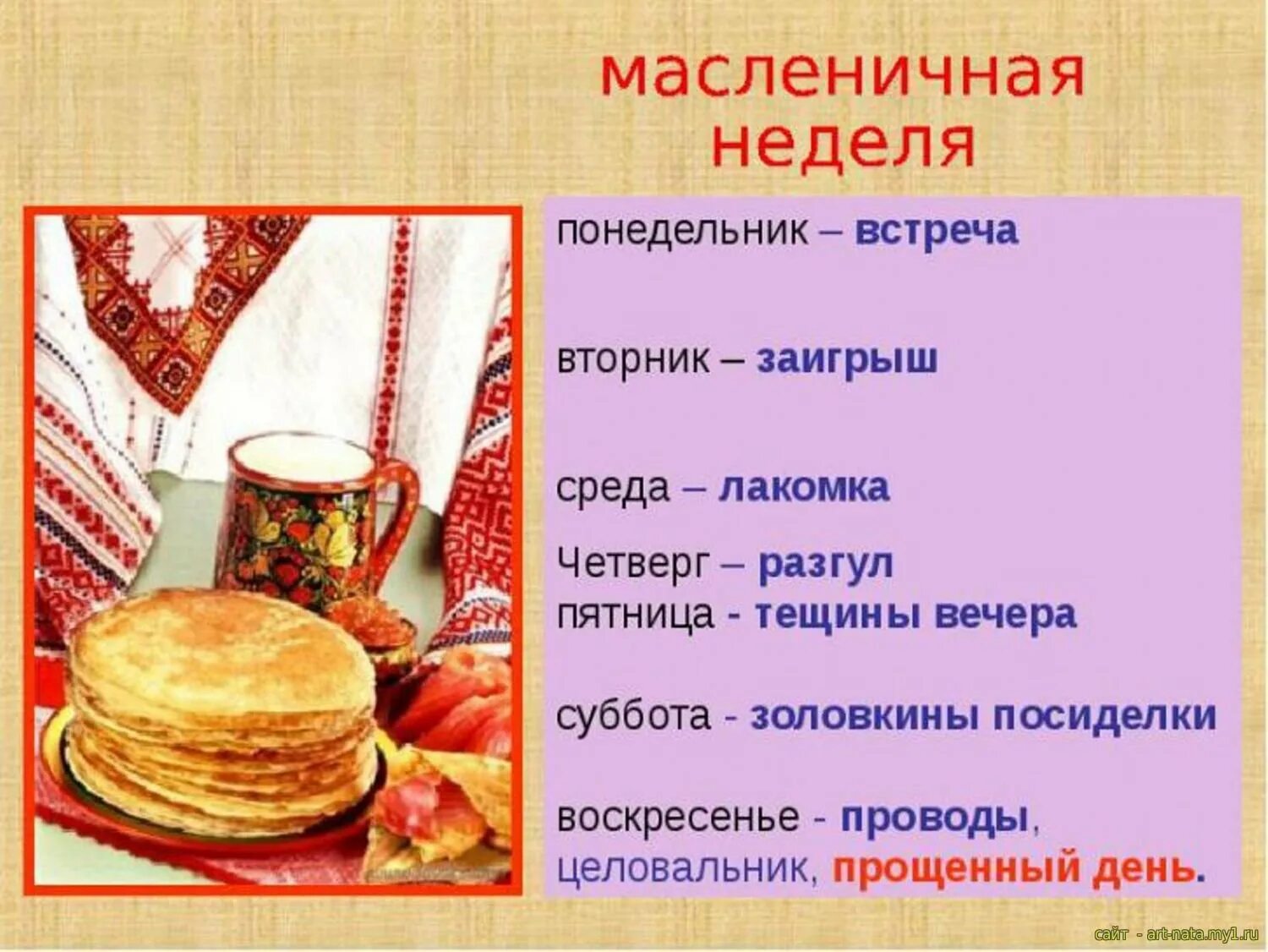 масленичная неделя

понедельник – встреча

вторник – заигрыш

среда – лакомка

Четверг – разгул

пятница - тещины вечера

суббота - золовкины посиделки

воскресенье - проводы, целовальник, прощенный день.

сайт - art-nata.my1.ru